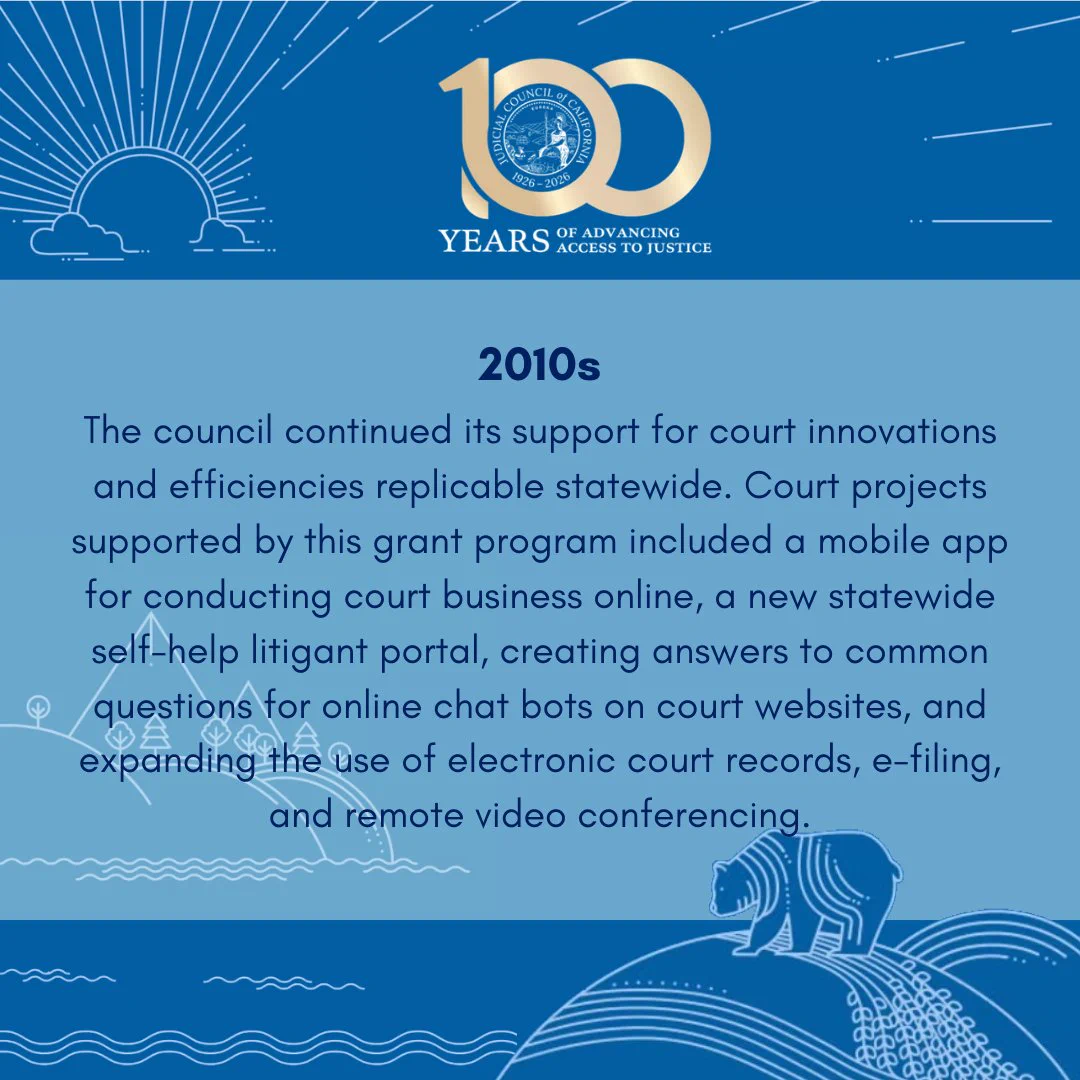 100
JUDICIAL COUNCIL of CALIFORNIA
EUREKA
1926 - 2026
YEARS OF ADVANCING ACCESS TO JUSTICE

2010s

The council continued its support for court innovations and efficiencies replicable statewide. Court projects supported by this grant program included a mobile app for conducting court business online, a new statewide self-help litigant portal, creating answers to common questions for online chat bots on court websites, and expanding the use of electronic court records, e-filing, and remote video conferencing.